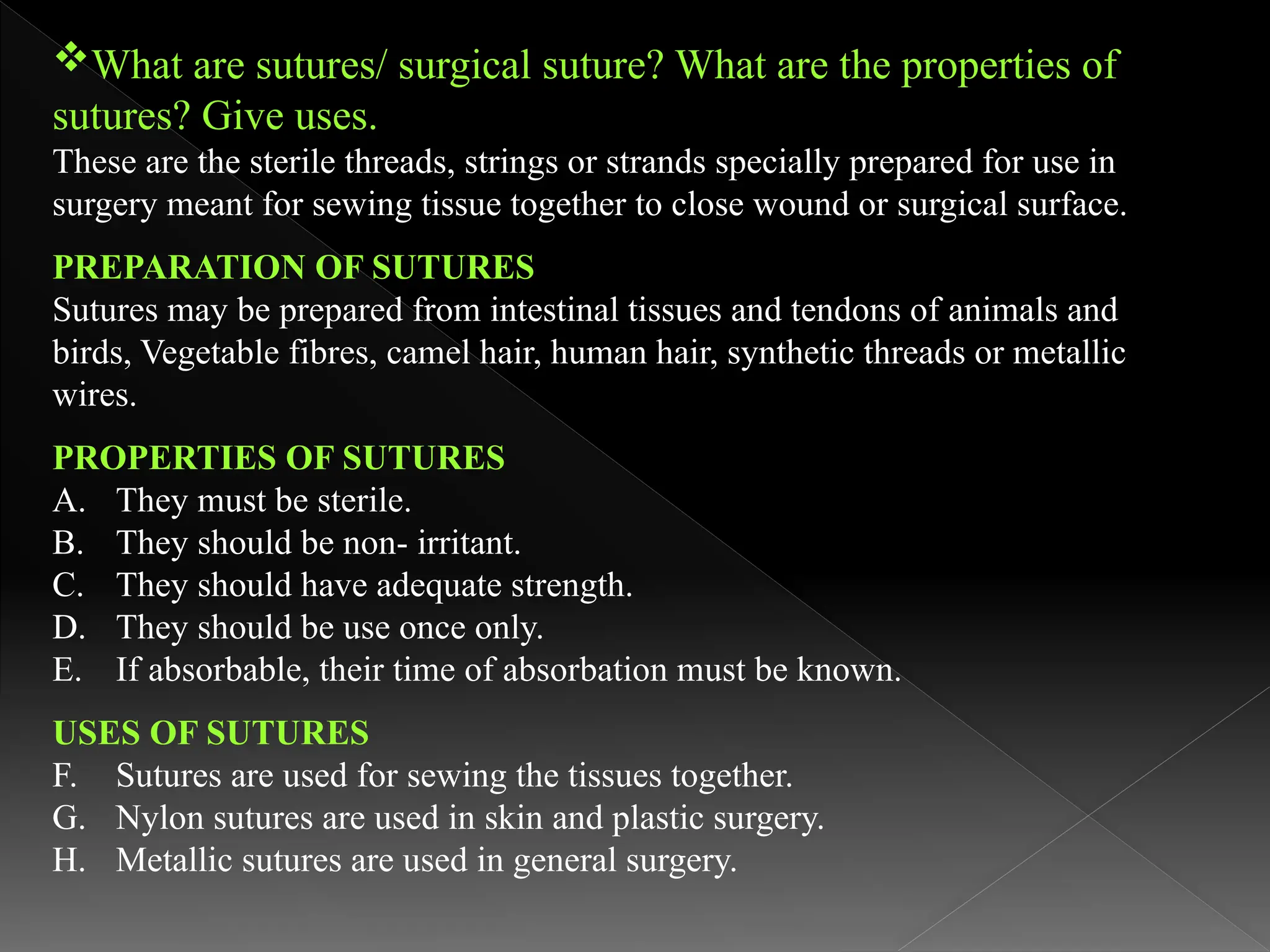 ❖What are sutures/ surgical suture? What are the properties of sutures? Give uses.
These are the sterile threads, strings or strands specially prepared for use in surgery meant for sewing tissue together to close wound or surgical surface.

PREPARATION OF SUTURES
Sutures may be prepared from intestinal tissues and tendons of animals and birds, Vegetable fibres, camel hair, human hair, synthetic threads or metallic wires.

PROPERTIES OF SUTURES
A. They must be sterile.
B. They should be non- irritant.
C. They should have adequate strength.
D. They should be use once only.
E. If absorbable, their time of absorbation must be known.

USES OF SUTURES
F. Sutures are used for sewing the tissues together.
G. Nylon sutures are used in skin and plastic surgery.
H. Metallic sutures are used in general surgery.